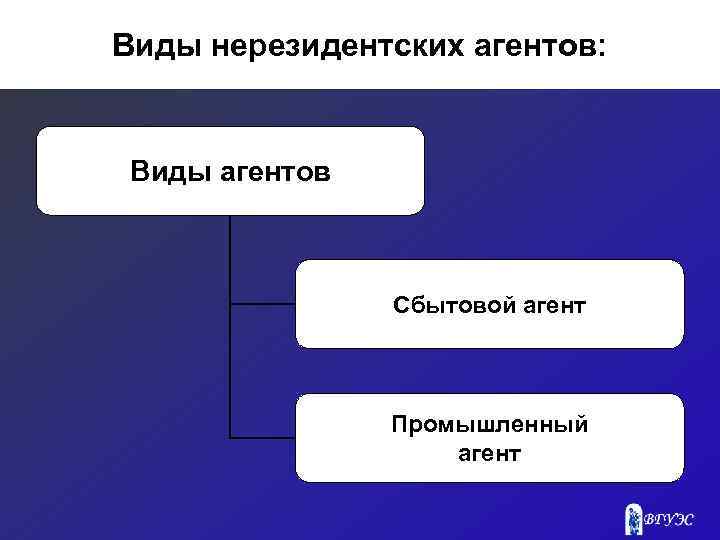 Виды нерезидентских агентов:

Виды агентов

Сбытовой агент

Промышленный агент

ВГУЭС